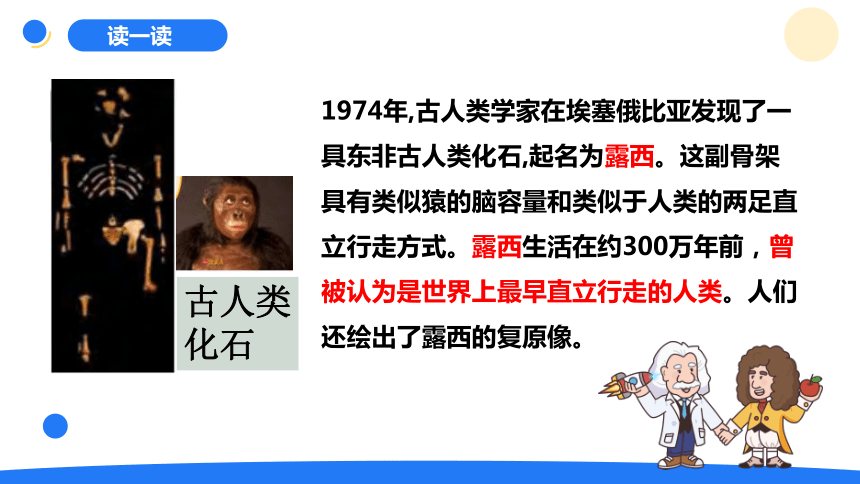 读一读

古人类化石

1974年,古人类学家在埃塞俄比亚发现了一具东非古人类化石,起名为露西。这副骨架具有类似猿的脑容量和类似于人类的两足直立行走方式。露西生活在约300万年前，曾被认为是世界上最早直立行走的人类。人们还绘出了露西的复原像。